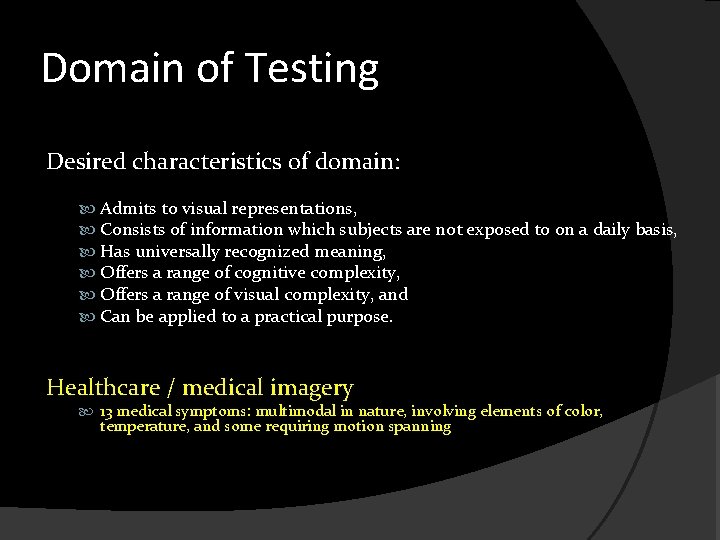 Domain of Testing

Desired characteristics of domain:

Admits to visual representations,
Consists of information which subjects are not exposed to on a daily basis,
Has universally recognized meaning,
Offers a range of cognitive complexity,
Offers a range of visual complexity, and
Can be applied to a practical purpose.

Healthcare / medical imagery

13 medical symptoms: multimodal in nature, involving elements of color, temperature, and some requiring motion spanning